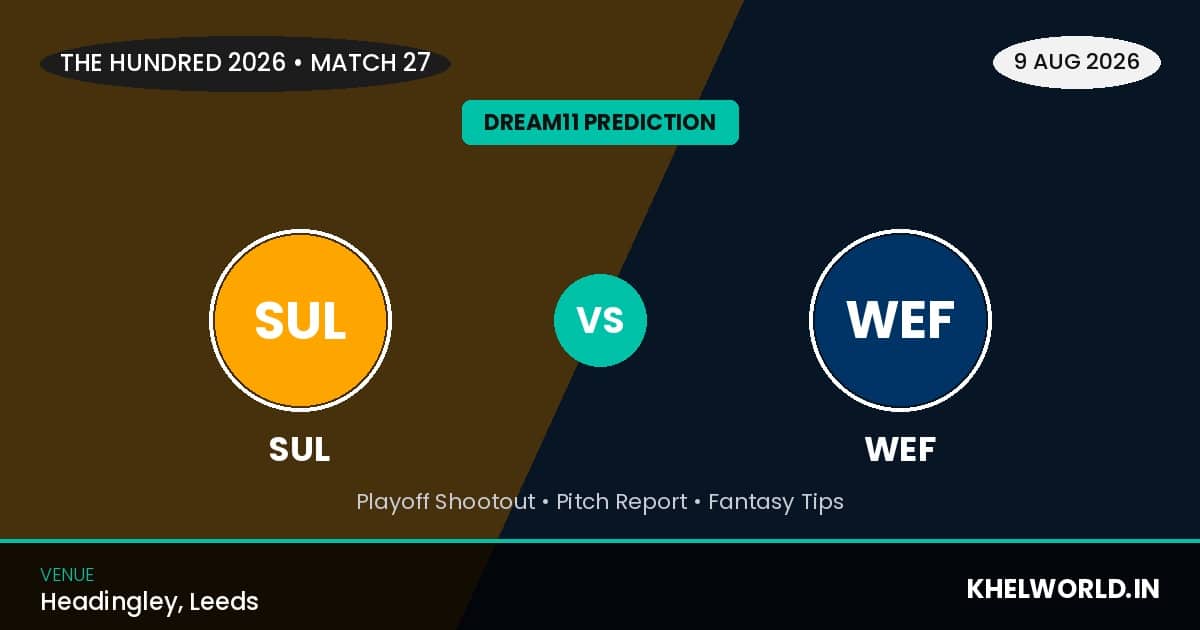 THE HUNDRED 2026 • MATCH 27

9 AUG 2026

DREAM11 PREDICTION

SUL

VS

WEF

SUL

WEF

Playoff Shootout • Pitch Report • Fantasy Tips

VENUE
Headingley, Leeds

KHELWORLD.IN